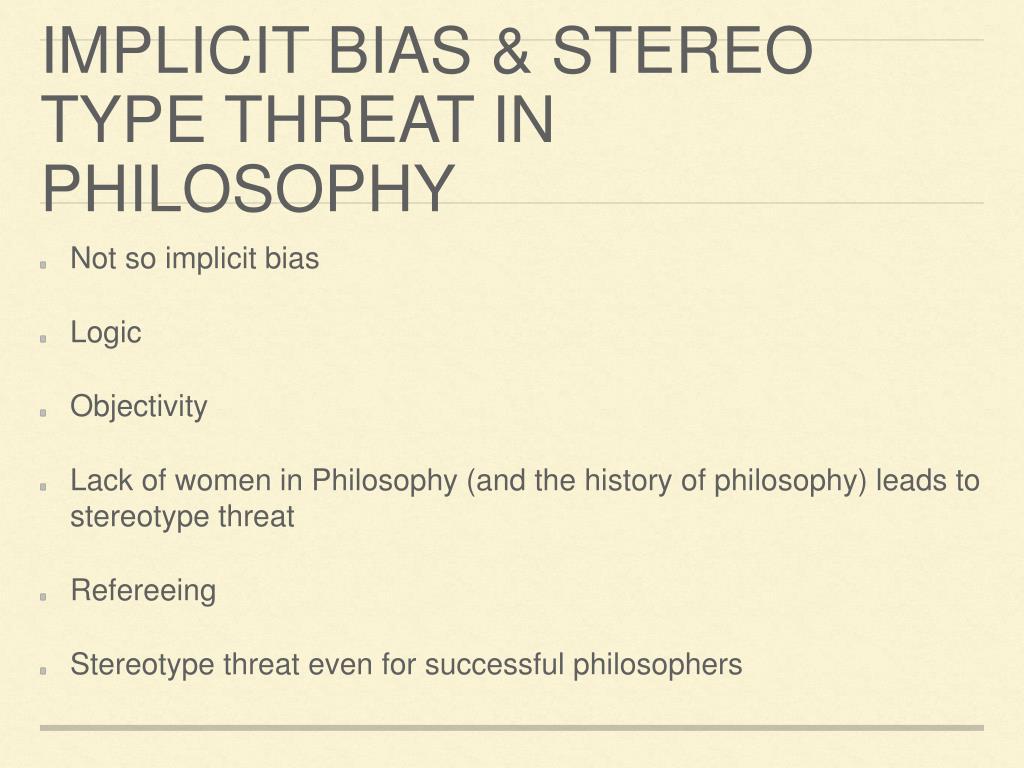 IMPLICIT BIAS & STEREO TYPE THREAT IN PHILOSOPHY

Not so implicit bias

Logic

Objectivity

Lack of women in Philosophy (and the history of philosophy) leads to stereotype threat

Refereeing

Stereotype threat even for successful philosophers